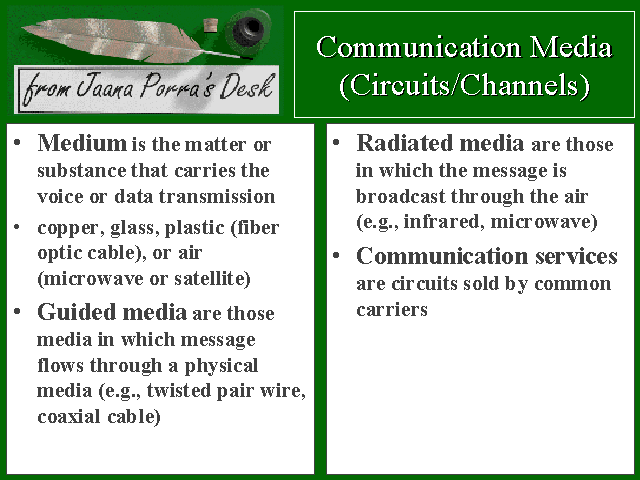 from Jaana Porra's Desk

Communication Media (Circuits/Channels)

• Medium is the matter or substance that carries the voice or data transmission
• copper, glass, plastic (fiber optic cable), or air (microwave or satellite)
• Guided media are those media in which message flows through a physical media (e.g., twisted pair wire, coaxial cable)

• Radiated media are those in which the message is broadcast through the air (e.g., infrared, microwave)
• Communication services are circuits sold by common carriers